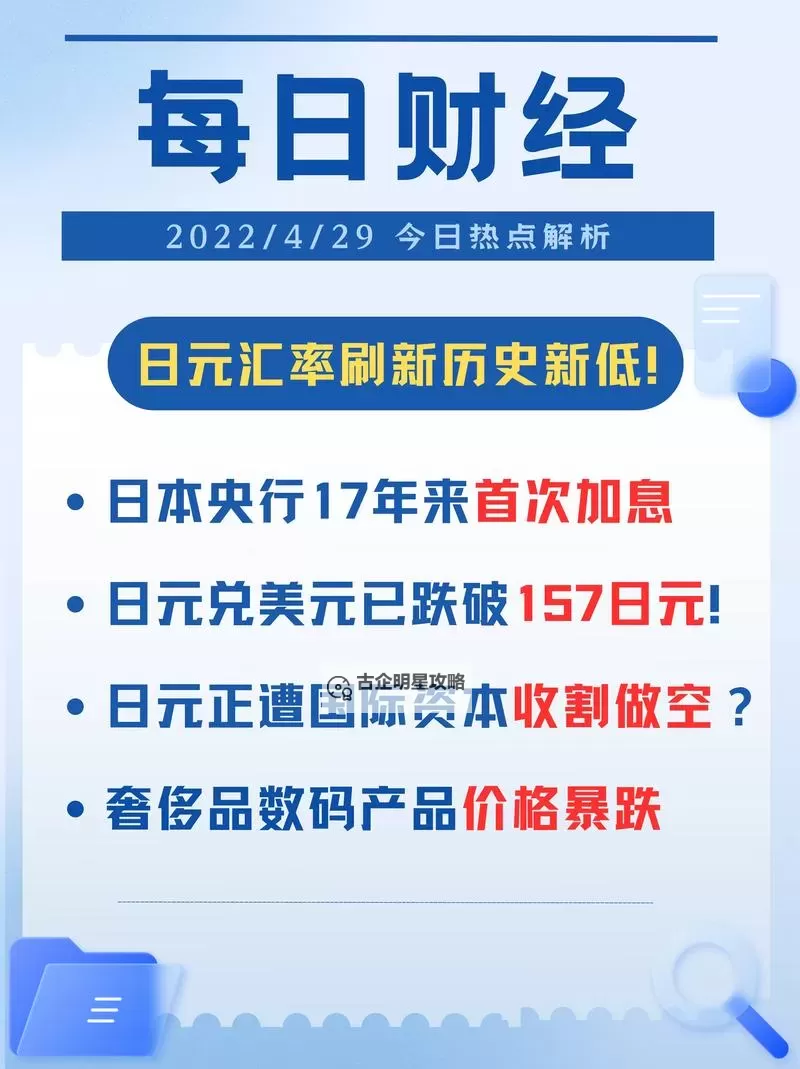 每日财经

2022/4/29 今日热点解析

日元汇率刷新历史新低!

• 日本央行17年来首次加息

• 日元兑美元已跌破157日元!

古企明星攻略

• 日元正遭国际资本收割做空?

• 奢侈品数码产品价格暴跌